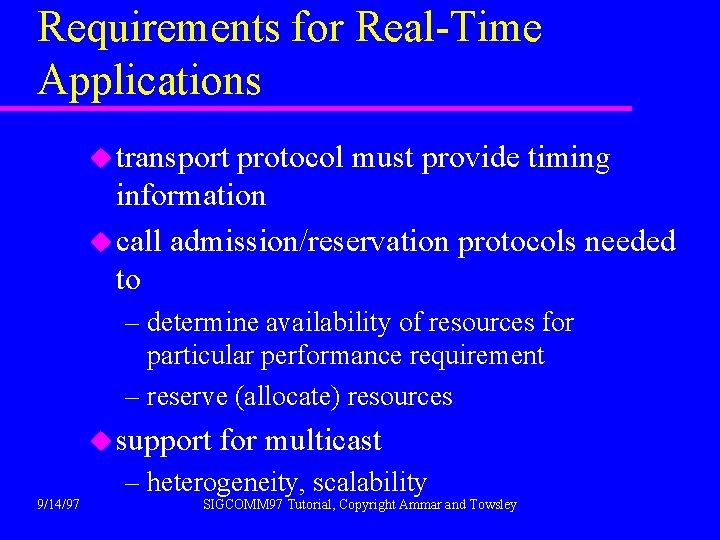 Requirements for Real-Time Applications

transport protocol must provide timing information

call admission/reservation protocols needed to

– determine availability of resources for particular performance requirement

– reserve (allocate) resources

support for multicast

– heterogeneity, scalability

9/14/97

SIGCOMM97 Tutorial, Copyright Ammar and Towsley